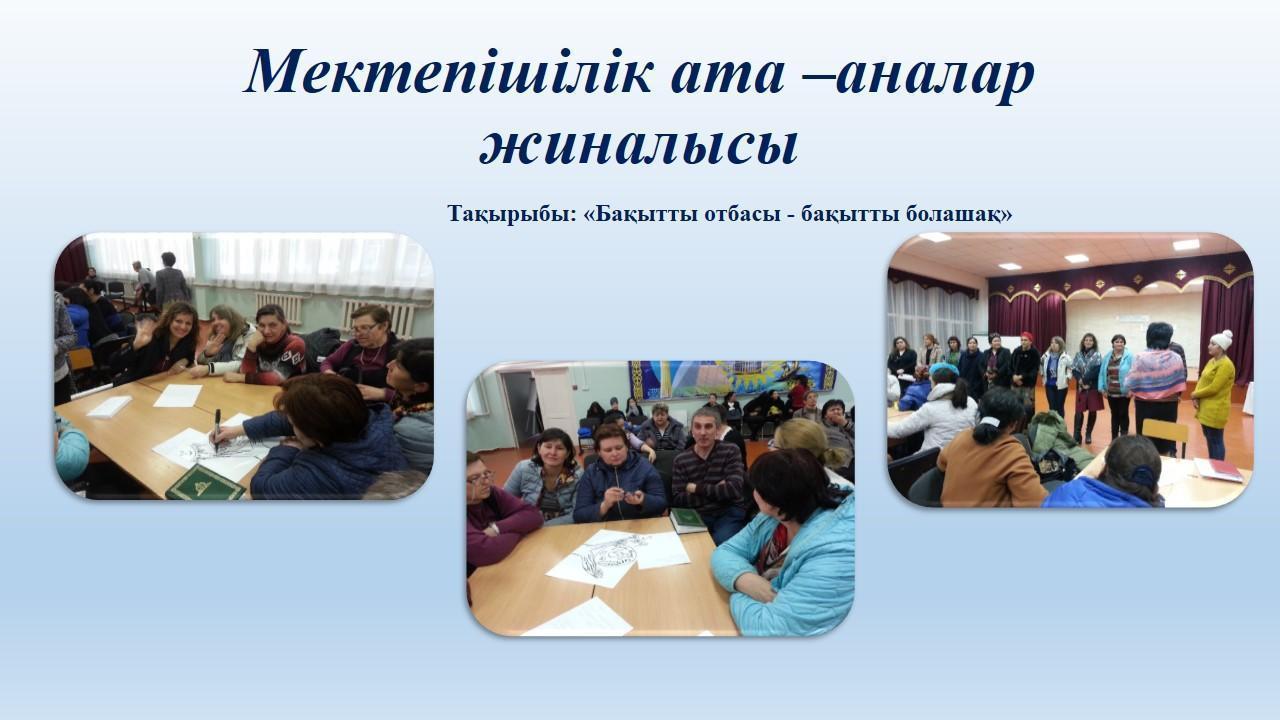 Мектепішілік ата –аналар жиналысы

Тақырыбы: «Бақытты отбасы - бақытты болашақ»